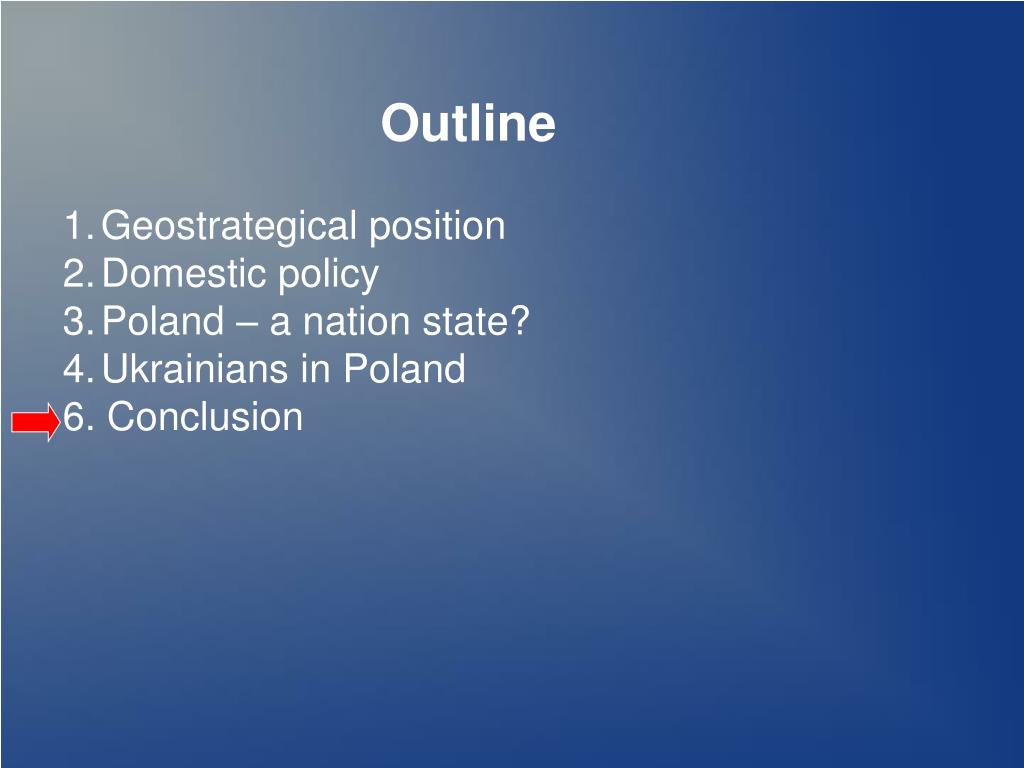 Outline

1. Geostrategical position
2. Domestic policy
3. Poland – a nation state?
4. Ukrainians in Poland
6. Conclusion